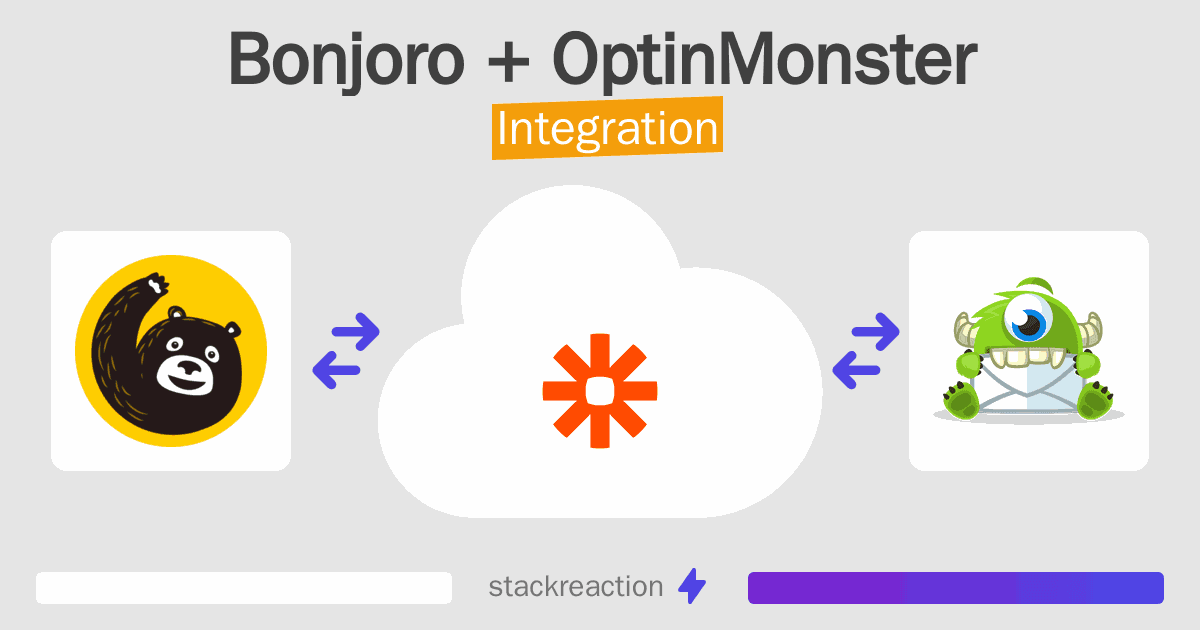 Bonjoro + OptinMonster
Integration

stackreaction